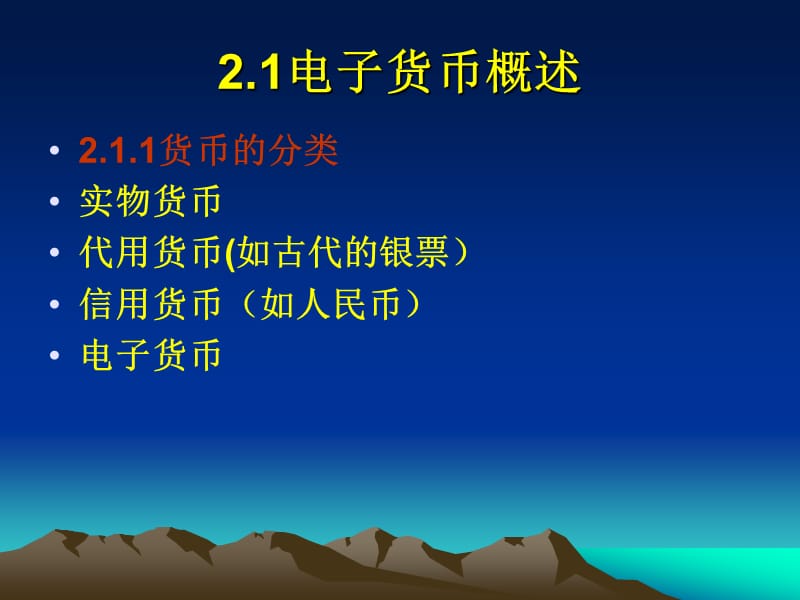 2.1电子货币概述

• 2.1.1货币的分类
• 实物货币
• 代用货币(如古代的银票）
• 信用货币（如人民币）
• 电子货币